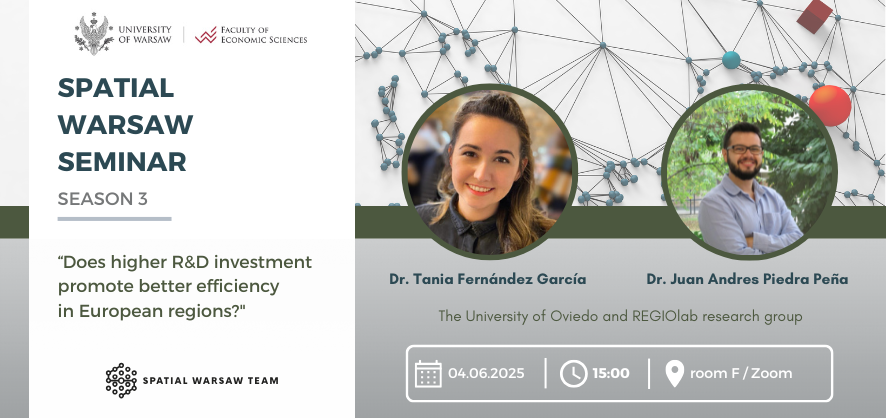 UNIVERSITY OF WARSAW | FACULTY OF ECONOMIC SCIENCES

SPATIAL WARSAW SEMINAR

SEASON 3

“Does higher R&D investment promote better efficiency in European regions?"

SPATIAL WARSAW TEAM

Dr. Tania Fernández García

Dr. Juan Andres Piedra Peña

The University of Oviedo and REGIOlab research group

04.06.2025 | 15:00 | room F / Zoom